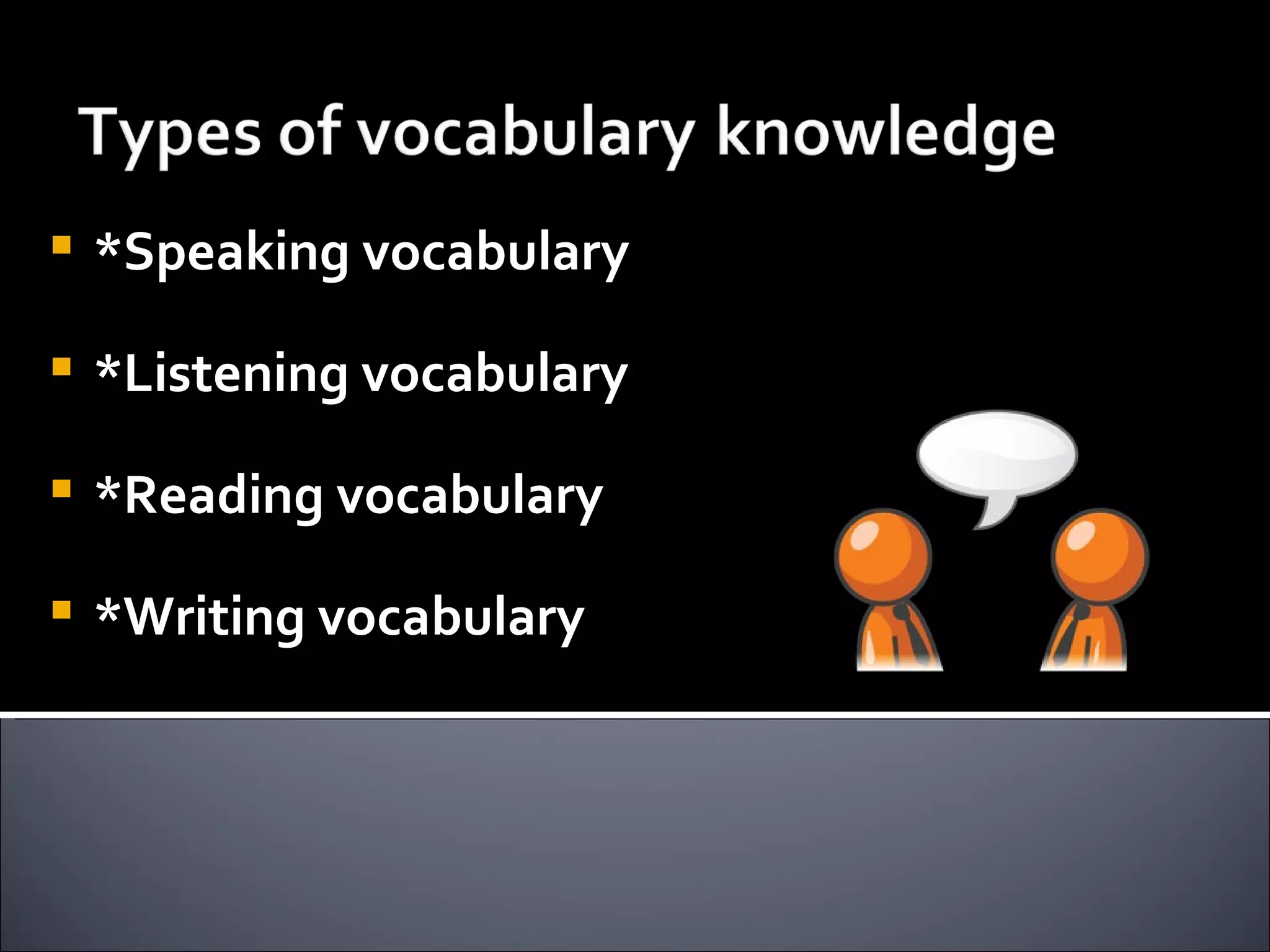 Types of vocabulary knowledge

- *Speaking vocabulary
- *Listening vocabulary
- *Reading vocabulary
- *Writing vocabulary